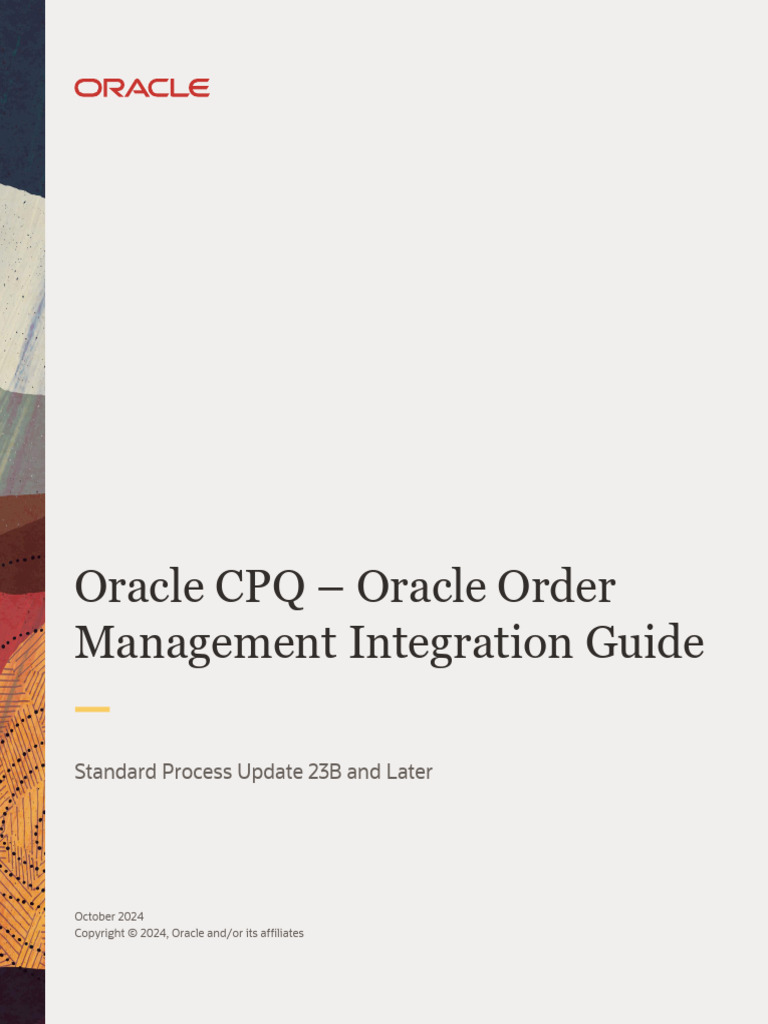 ORACLE

Oracle CPQ – Oracle Order Management Integration Guide

Standard Process Update 23B and Later

October 2024
Copyright © 2024, Oracle and/or its affiliates